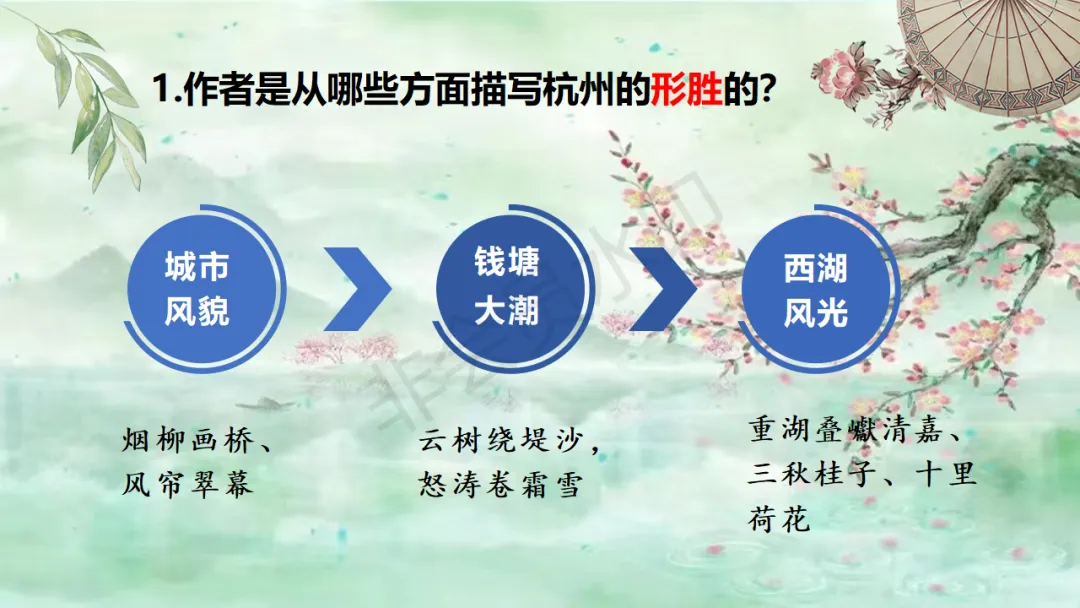 1.作者是从哪些方面描写杭州的形胜的?

城市风貌

钱塘大潮

西湖风光

烟柳画桥、风帘翠幕

云树绕堤沙，怒涛卷霜雪

重湖叠巘清嘉、三秋桂子、十里荷花